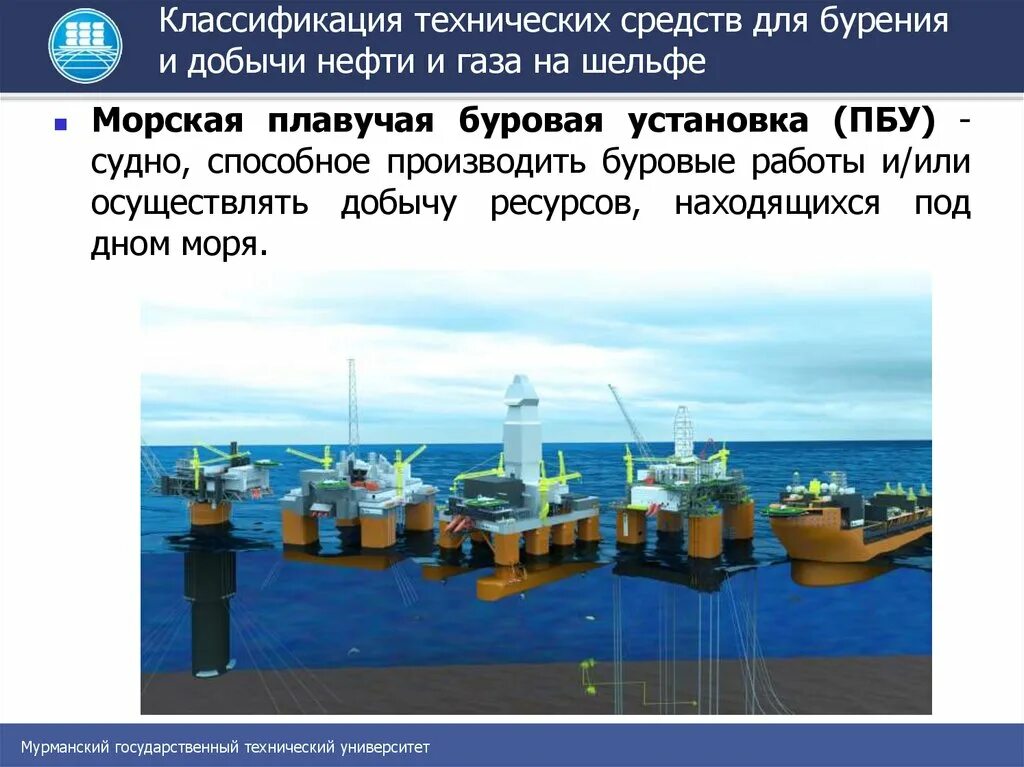 Классификация технических средств для бурения и добычи нефти и газа на шельфе

Морская плавучая буровая установка (ПБУ) - судно, способное производить буровые работы и/или осуществлять добычу ресурсов, находящихся под дном моря.

Мурманский государственный технический университет